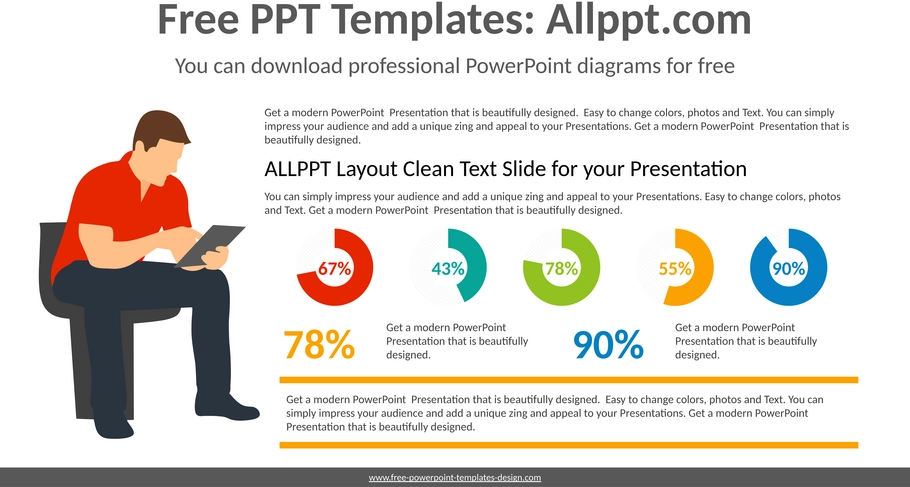 Free PPT Templates: Allppt.com

You can download professional PowerPoint diagrams for free

Get a modern PowerPoint Presentation that is beautifully designed. Easy to change colors, photos and Text. You can simply impress your audience and add a unique zing and appeal to your Presentations. Get a modern PowerPoint Presentation that is beautifully designed.

ALLPPT Layout Clean Text Slide for your Presentation

You can simply impress your audience and add a unique zing and appeal to your Presentations. Easy to change colors, photos and Text. Get a modern PowerPoint Presentation that is beautifully designed.

67%

43%

78%

55%

90%

78%

Get a modern PowerPoint Presentation that is beautifully designed.

90%

Get a modern PowerPoint Presentation that is beautifully designed.

Get a modern PowerPoint Presentation that is beautifully designed. Easy to change colors, photos and Text. You can simply impress your audience and add a unique zing and appeal to your Presentations. Get a modern PowerPoint Presentation that is beautifully designed.

www.free-powerpoint-templates-design.com